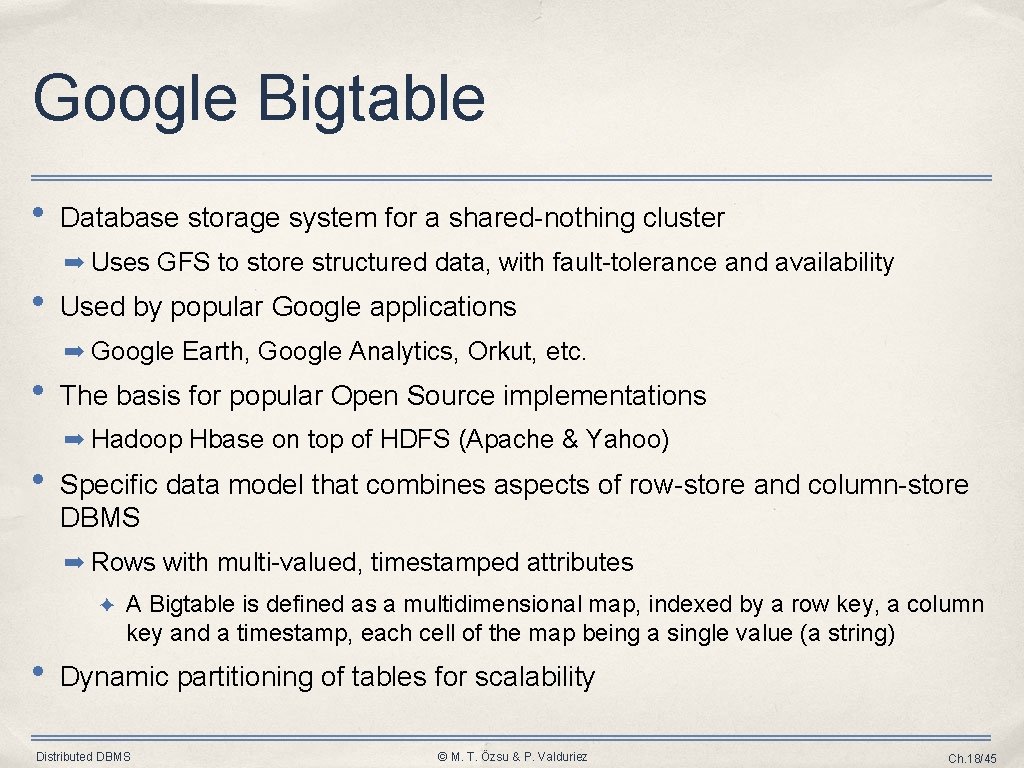 Google Bigtable

• Database storage system for a shared-nothing cluster

➡ Uses GFS to store structured data, with fault-tolerance and availability

• Used by popular Google applications

➡ Google Earth, Google Analytics, Orkut, etc.

• The basis for popular Open Source implementations

➡ Hadoop Hbase on top of HDFS (Apache & Yahoo)

• Specific data model that combines aspects of row-store and column-store DBMS

➡ Rows with multi-valued, timestamped attributes

✦ A Bigtable is defined as a multidimensional map, indexed by a row key, a column key and a timestamp, each cell of the map being a single value (a string)

• Dynamic partitioning of tables for scalability

Distributed DBMS

© M. T. Özsu & P. Valduriez

Ch.18/45